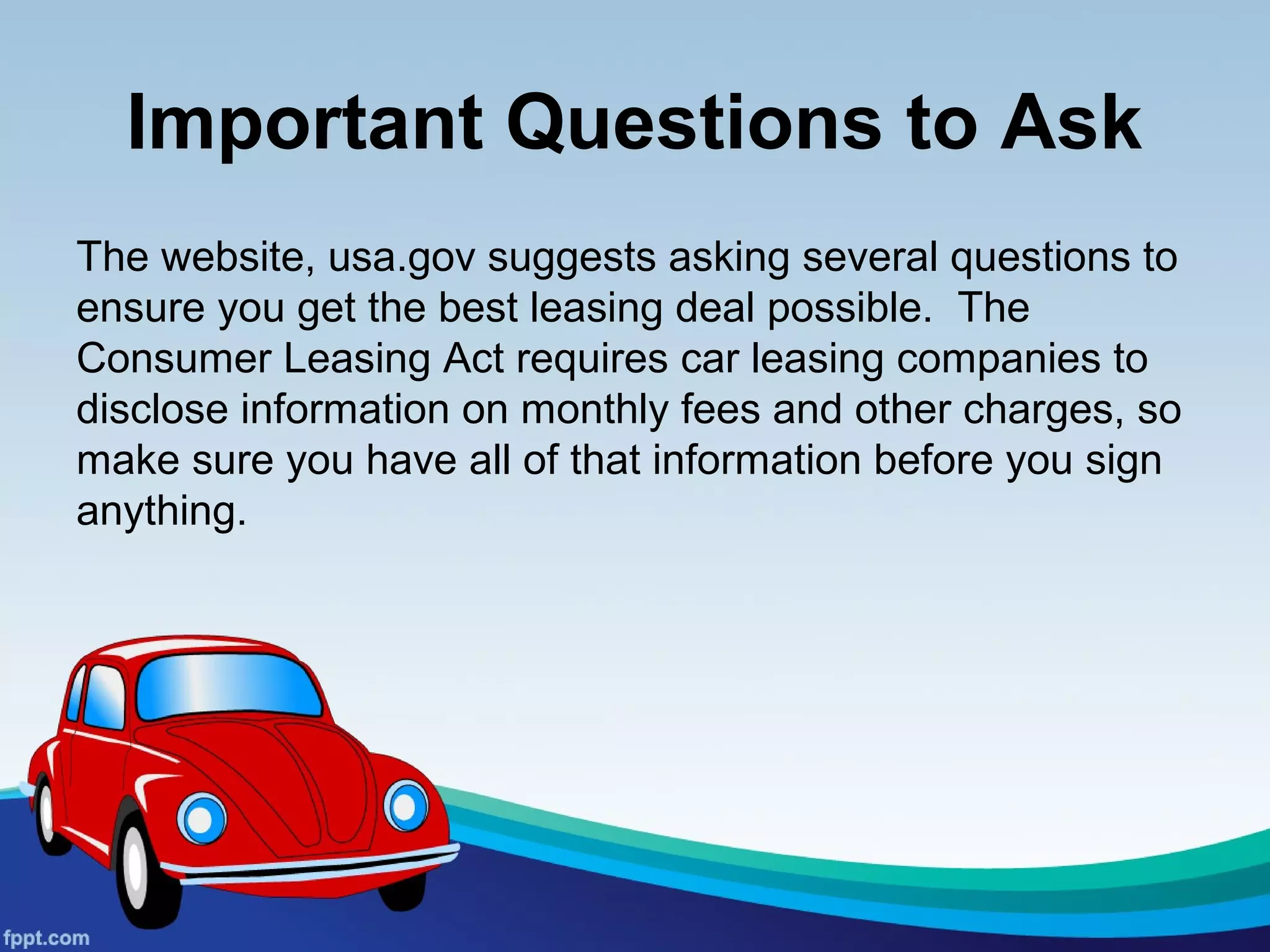 Important Questions to Ask

The website, usa.gov suggests asking several questions to ensure you get the best leasing deal possible. The Consumer Leasing Act requires car leasing companies to disclose information on monthly fees and other charges, so make sure you have all of that information before you sign anything.

fppt.com